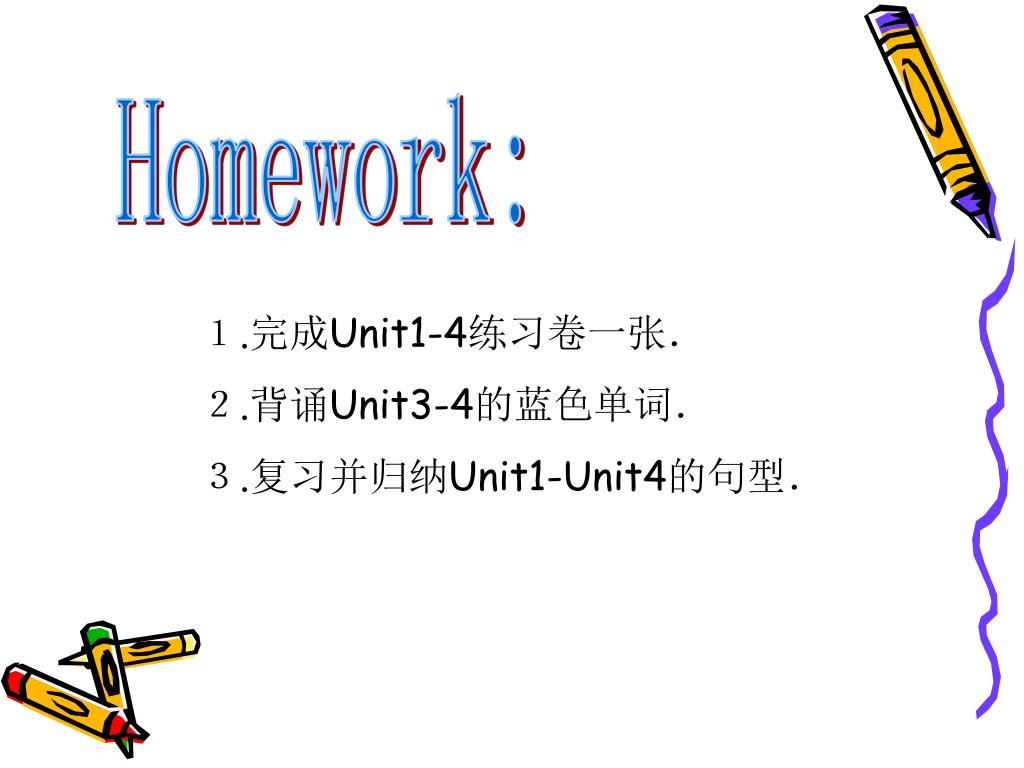 Homework:

1.完成Unit1-4练习卷一张.

2.背诵Unit3-4的蓝色单词.

3.复习并归纳Unit1-Unit4的句型.